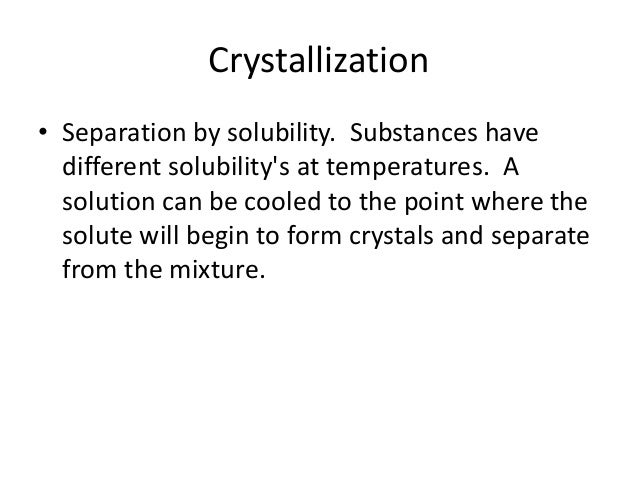 Crystallization

• Separation by solubility. Substances have different solubility's at temperatures. A solution can be cooled to the point where the solute will begin to form crystals and separate from the mixture.